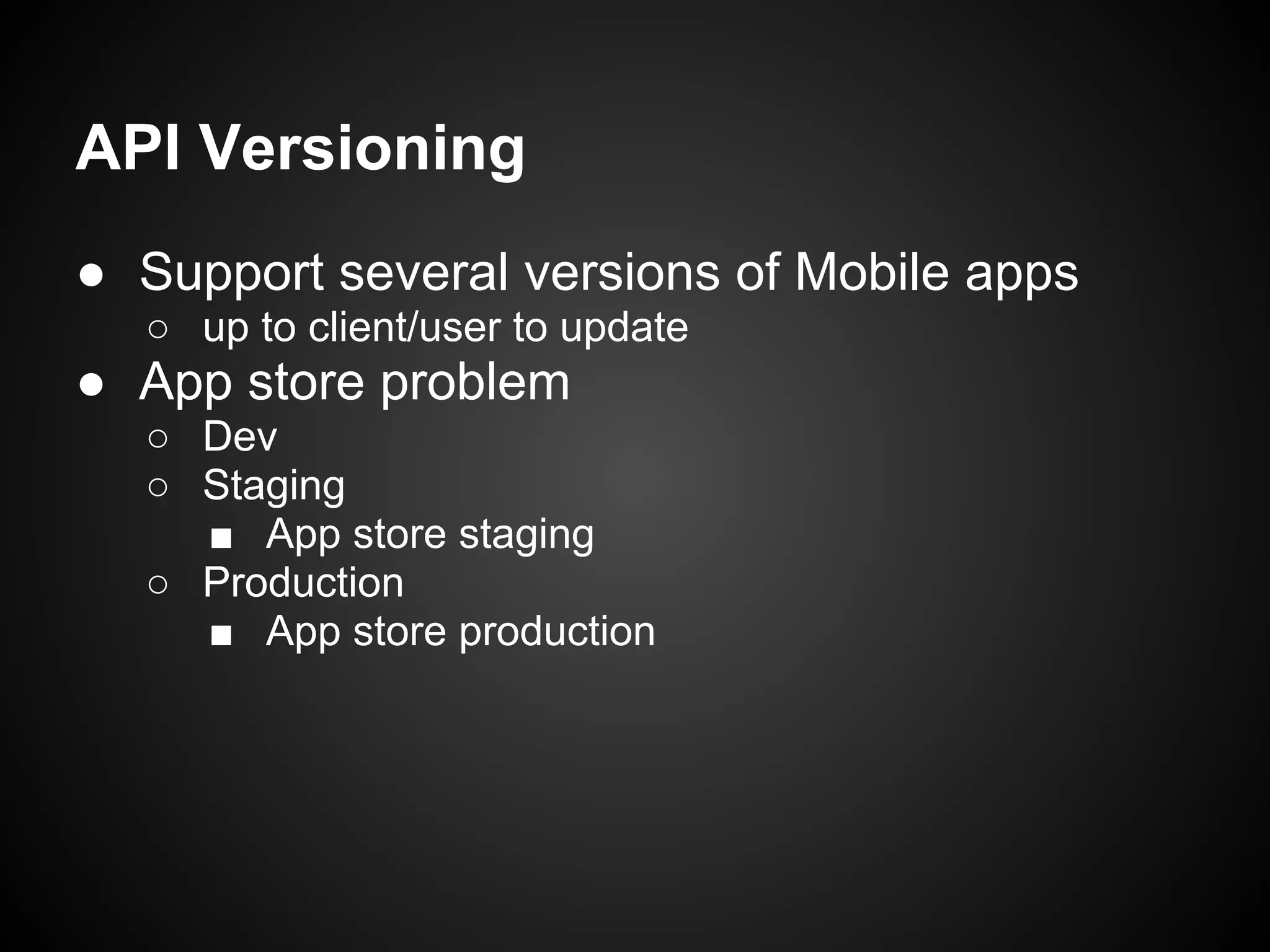 API Versioning

● Support several versions of Mobile apps
  ○ up to client/user to update
● App store problem
  ○ Dev
  ○ Staging
    ■ App store staging
  ○ Production
    ■ App store production